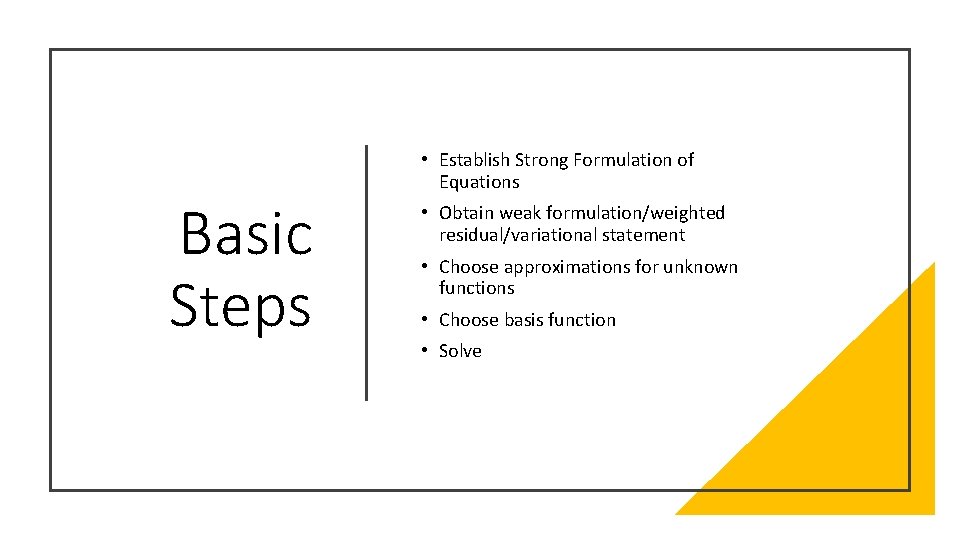 Basic Steps

• Establish Strong Formulation of Equations
• Obtain weak formulation/weighted residual/variational statement
• Choose approximations for unknown functions
• Choose basis function
• Solve